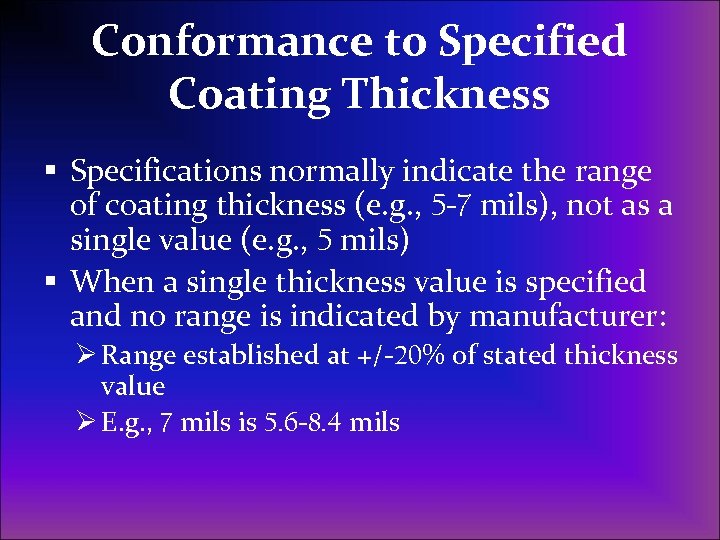 Conformance to Specified Coating Thickness

▪ Specifications normally indicate the range of coating thickness (e.g., 5-7 mils), not as a single value (e.g., 5 mils)

▪ When a single thickness value is specified and no range is indicated by manufacturer:

➢ Range established at +/-20% of stated thickness value

➢ E.g., 7 mils is 5.6-8.4 mils